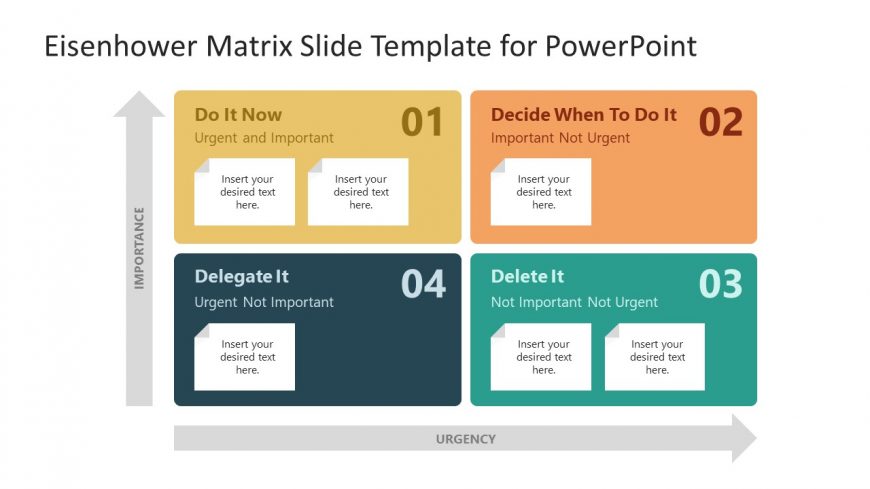 Eisenhower Matrix Slide Template for PowerPoint

IMPORTANCE

Do It Now
Urgent and Important
01

Insert your desired text here.

Insert your desired text here.

Decide When To Do It
Important Not Urgent
02

Insert your desired text here.

Delegate It
Urgent Not Important
04

Insert your desired text here.

Delete It
Not Important Not Urgent
03

Insert your desired text here.

Insert your desired text here.

URGENCY